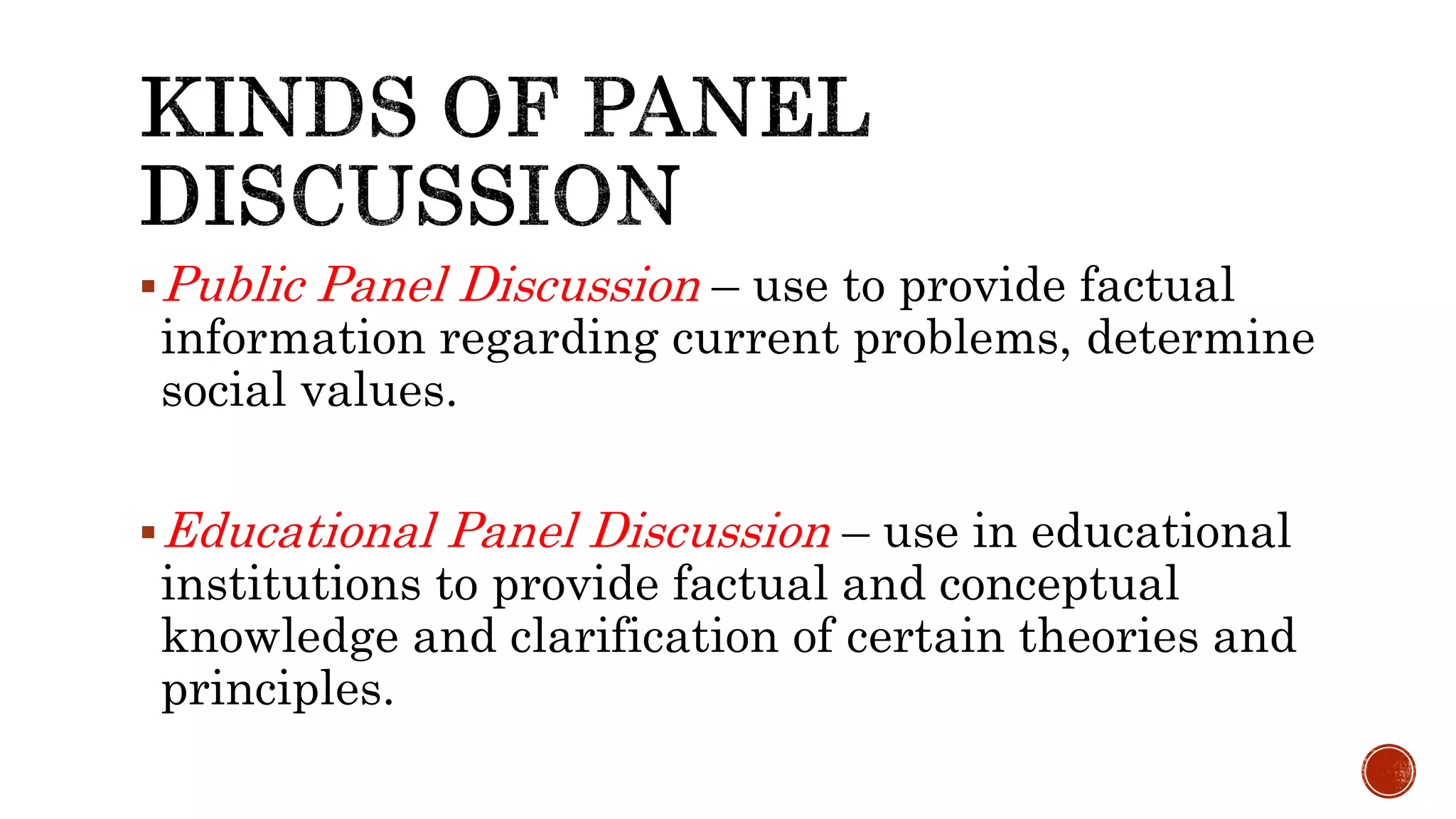 KINDS OF PANEL DISCUSSION

▪ Public Panel Discussion – use to provide factual information regarding current problems, determine social values.

▪ Educational Panel Discussion – use in educational institutions to provide factual and conceptual knowledge and clarification of certain theories and principles.